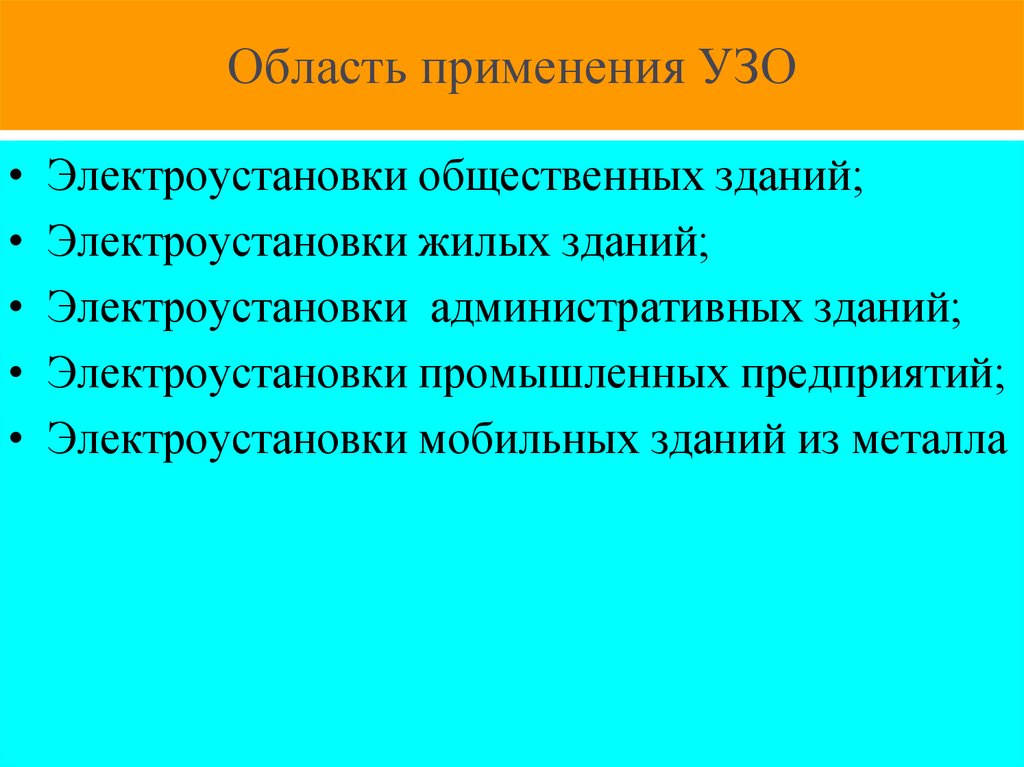 Область применения УЗО

• Электроустановки общественных зданий;
• Электроустановки жилых зданий;
• Электроустановки административных зданий;
• Электроустановки промышленных предприятий;
• Электроустановки мобильных зданий из металла